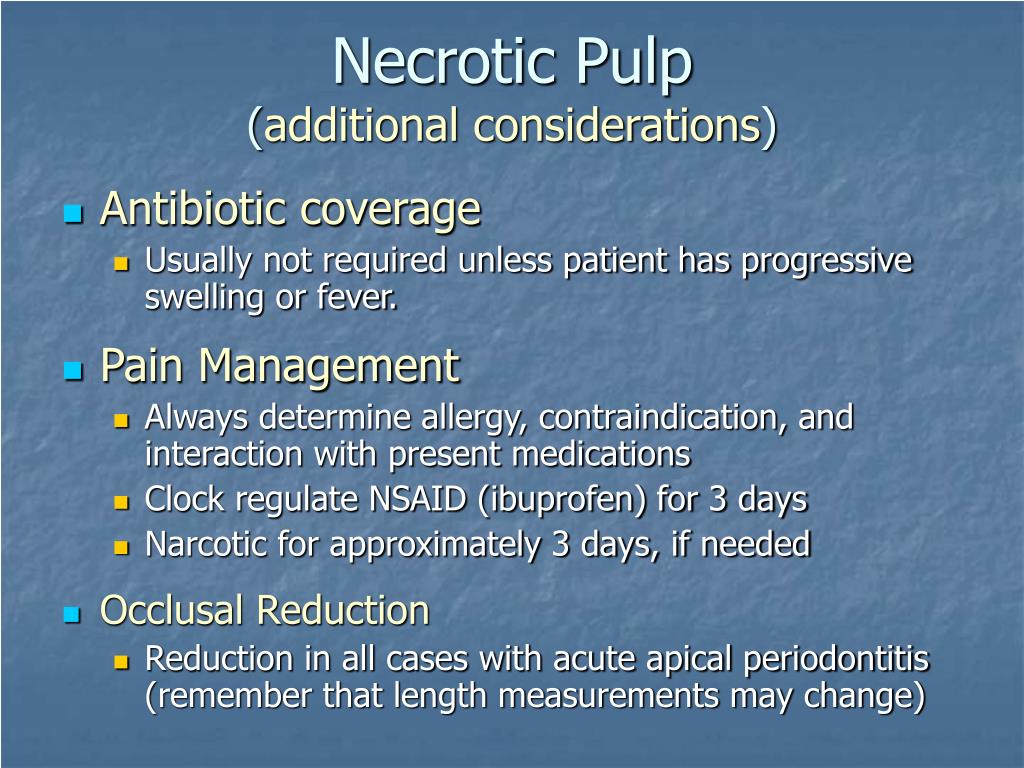 Necrotic Pulp
(additional considerations)

Antibiotic coverage
Usually not required unless patient has progressive swelling or fever.

Pain Management
Always determine allergy, contraindication, and interaction with present medications
Clock regulate NSAID (ibuprofen) for 3 days
Narcotic for approximately 3 days, if needed

Occlusal Reduction
Reduction in all cases with acute apical periodontitis (remember that length measurements may change)